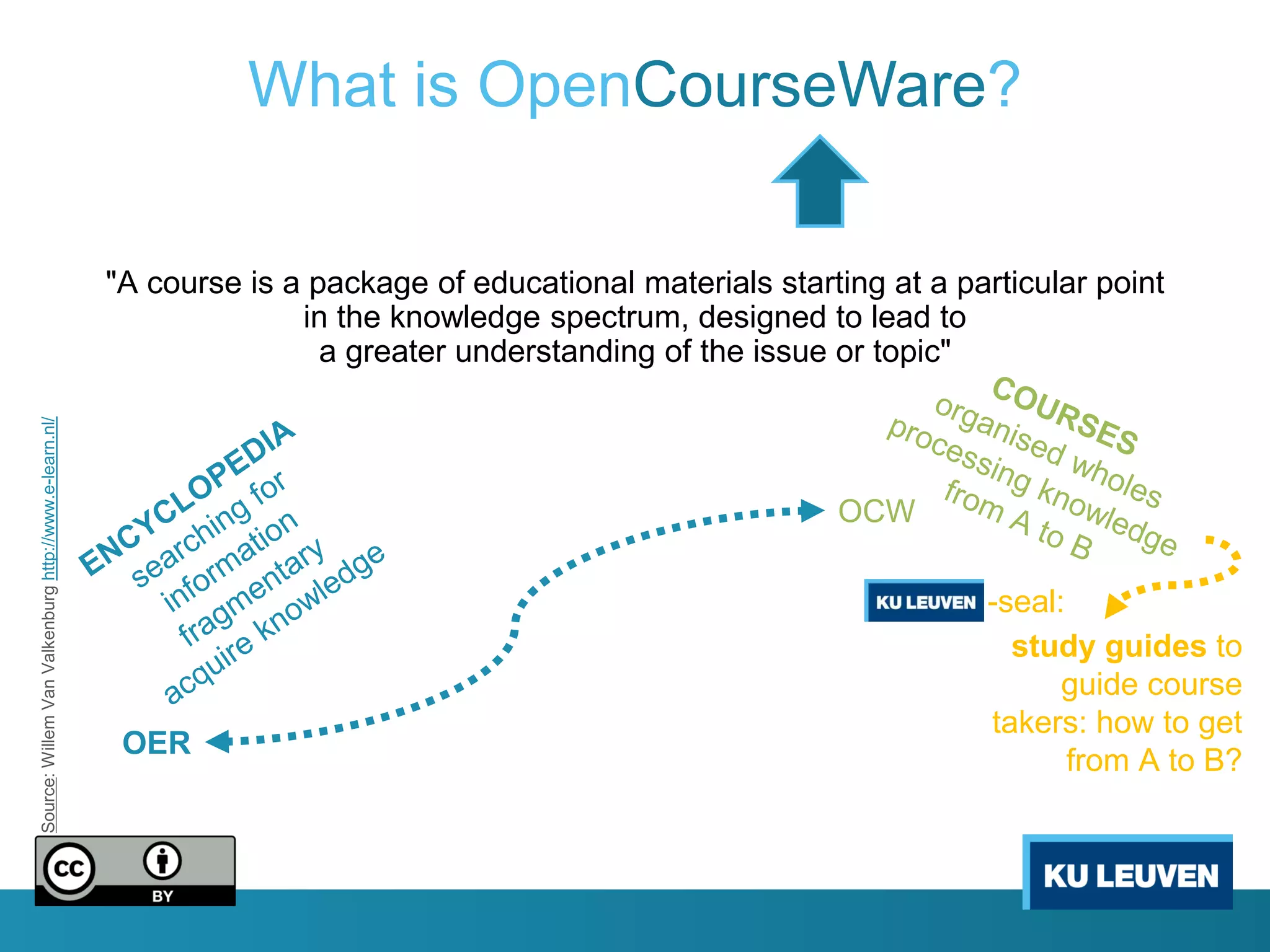 What is OpenCourseWare?

"A course is a package of educational materials starting at a particular point in the knowledge spectrum, designed to lead to a greater understanding of the issue or topic"

Source: Willem Van Valkenburg http://www.e-learn.nl/

ENCYCLOPEDIA
searching for
information
fragmentary
acquire knowledge

OER

OCW

COURSES
organised wholes
processing knowledge
from A to B

KU LEUVEN -seal:

study guides to guide course takers: how to get from A to B?

cc BY

KU LEUVEN